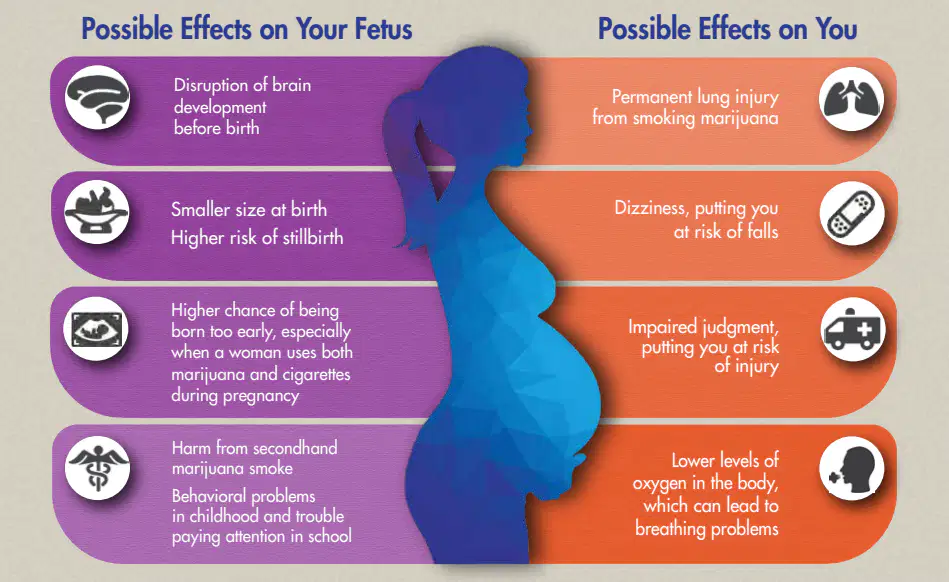 Possible Effects on Your Fetus

Disruption of brain development before birth

Smaller size at birth
Higher risk of stillbirth

Higher chance of being born too early, especially when a woman uses both marijuana and cigarettes during pregnancy

Harm from secondhand marijuana smoke
Behavioral problems in childhood and trouble paying attention in school

Possible Effects on You

Permanent lung injury from smoking marijuana

Dizziness, putting you at risk of falls

Impaired judgment, putting you at risk of injury

Lower levels of oxygen in the body, which can lead to breathing problems